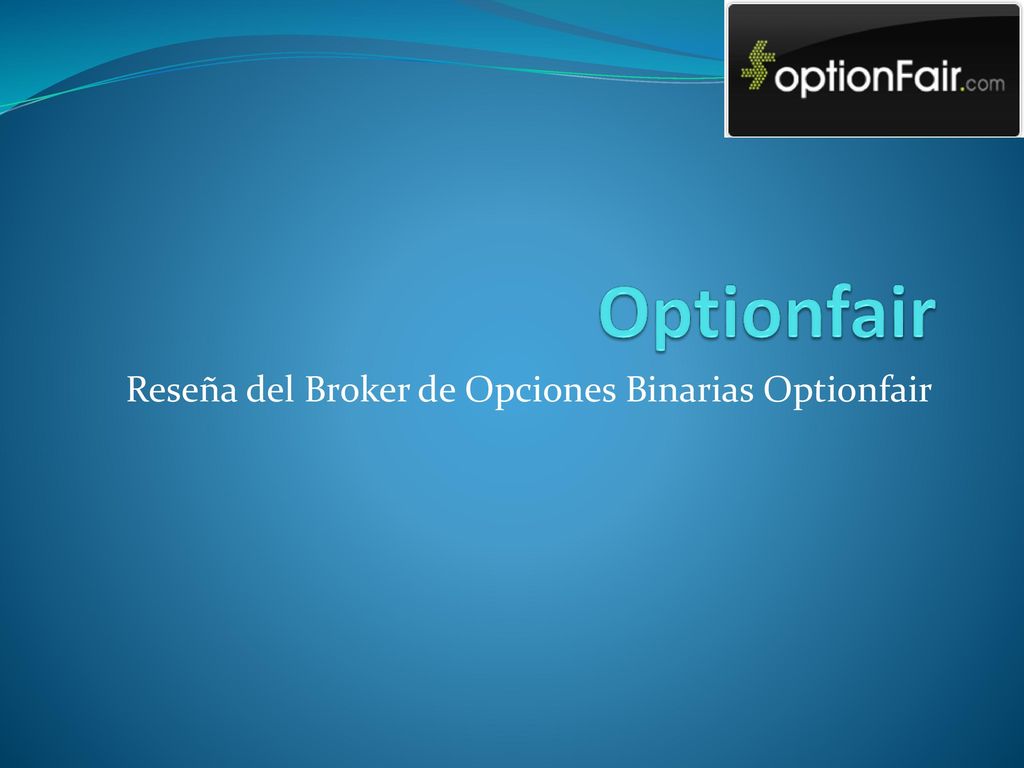 optionFair.com

Optionfair

Reseña del Broker de Opciones Binarias Optionfair